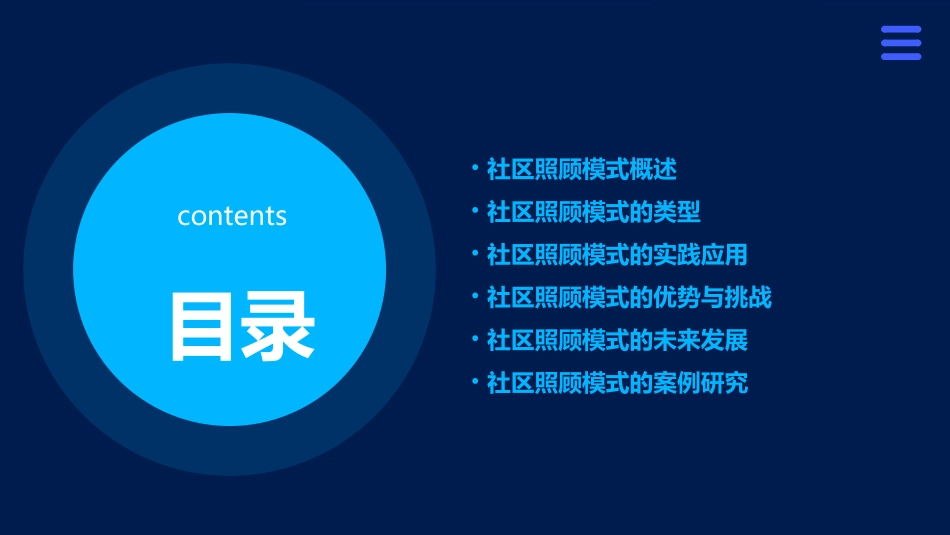 contents

目录

• 社区照顾模式概述
• 社区照顾模式的类型
• 社区照顾模式的实践应用
• 社区照顾模式的优势与挑战
• 社区照顾模式的未来发展
• 社区照顾模式的案例研究